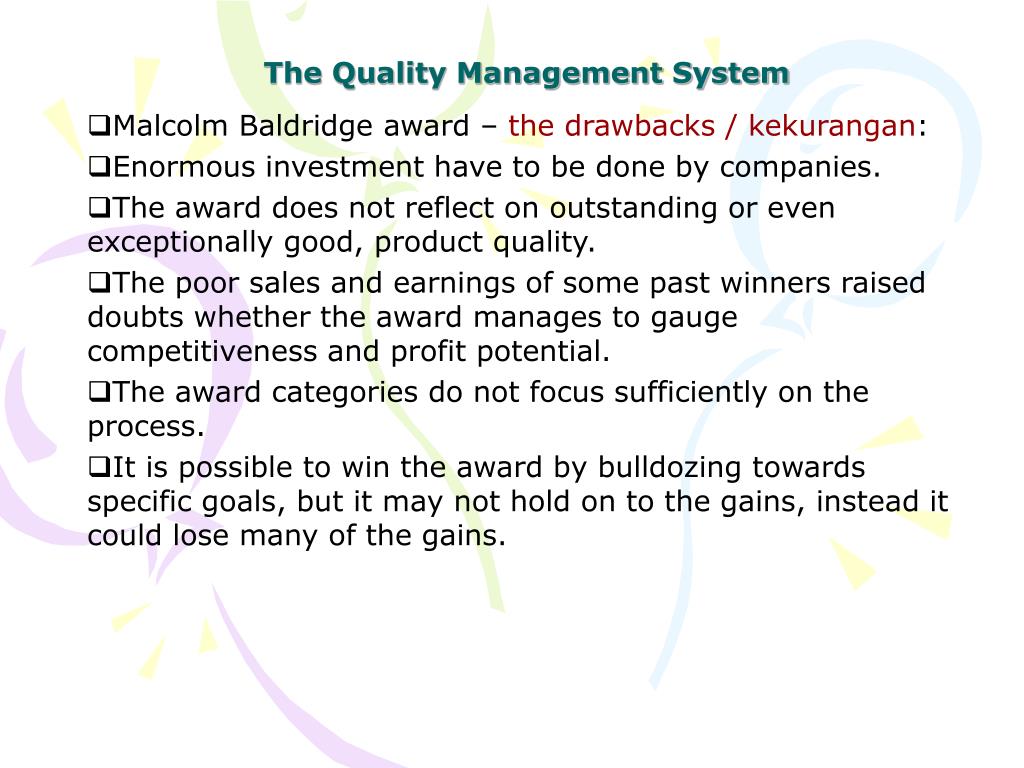 The Quality Management System

❑Malcolm Baldridge award – the drawbacks / kekurangan:

❑Enormous investment have to be done by companies.

❑The award does not reflect on outstanding or even exceptionally good, product quality.

❑The poor sales and earnings of some past winners raised doubts whether the award manages to gauge competitiveness and profit potential.

❑The award categories do not focus sufficiently on the process.

❑It is possible to win the award by bulldozing towards specific goals, but it may not hold on to the gains, instead it could lose many of the gains.